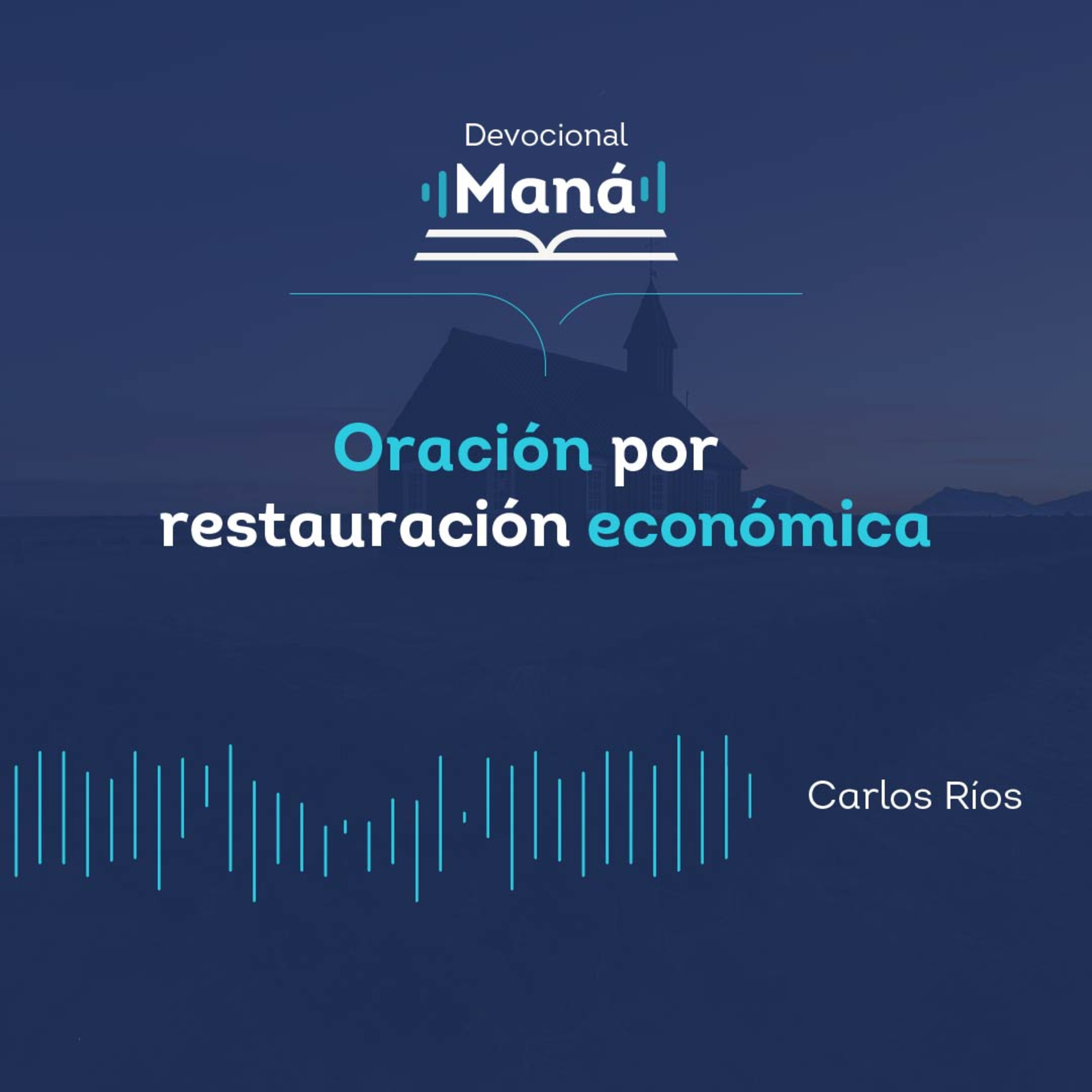 Devocional
Maná

Oración por restauración económica

Carlos Ríos